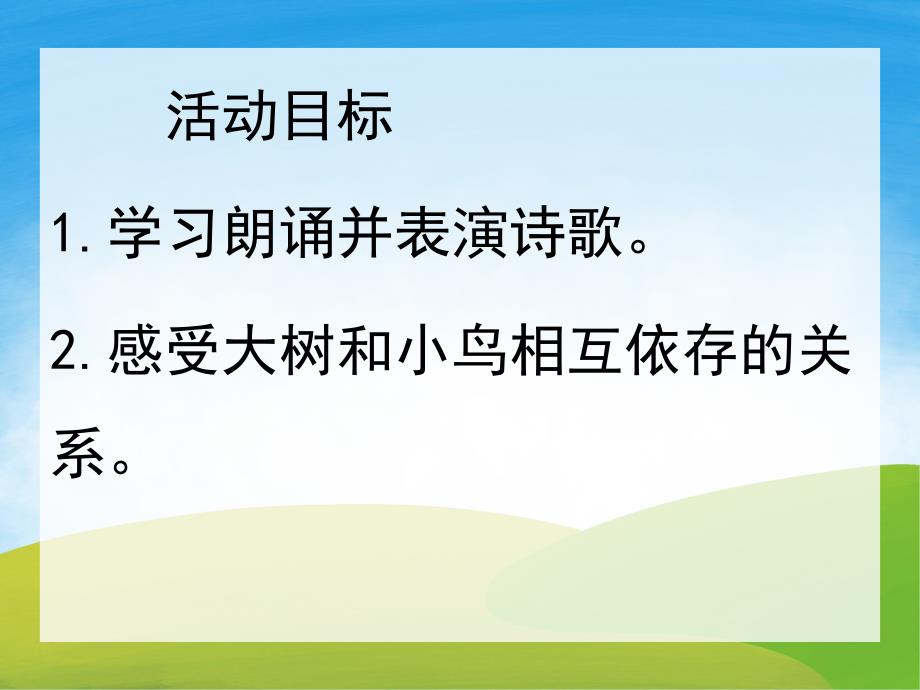 活动目标

1. 学习朗诵并表演诗歌。

2. 感受大树和小鸟相互依存的关系。